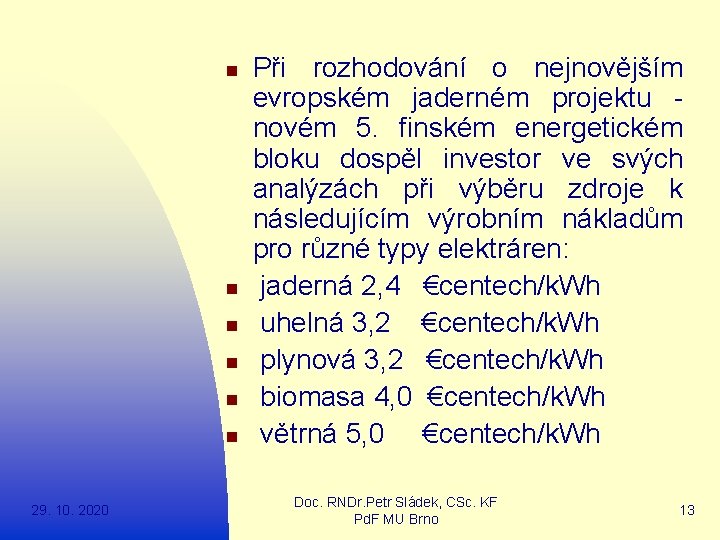 - Při rozhodování o nejnovějším evropském jaderném projektu - novém 5. finském energetickém bloku dospěl investor ve svých analýzách při výběru zdroje k následujícím výrobním nákladům pro různé typy elektráren:
- jaderná 2,4 €centech/kWh
- uhelná 3,2 €centech/kWh
- plynová 3,2 €centech/kWh
- biomasa 4,0 €centech/kWh
- větrná 5,0 €centech/kWh

29. 10. 2020

Doc. RNDr.Petr Sládek, CSc. KF PdF MU Brno

13